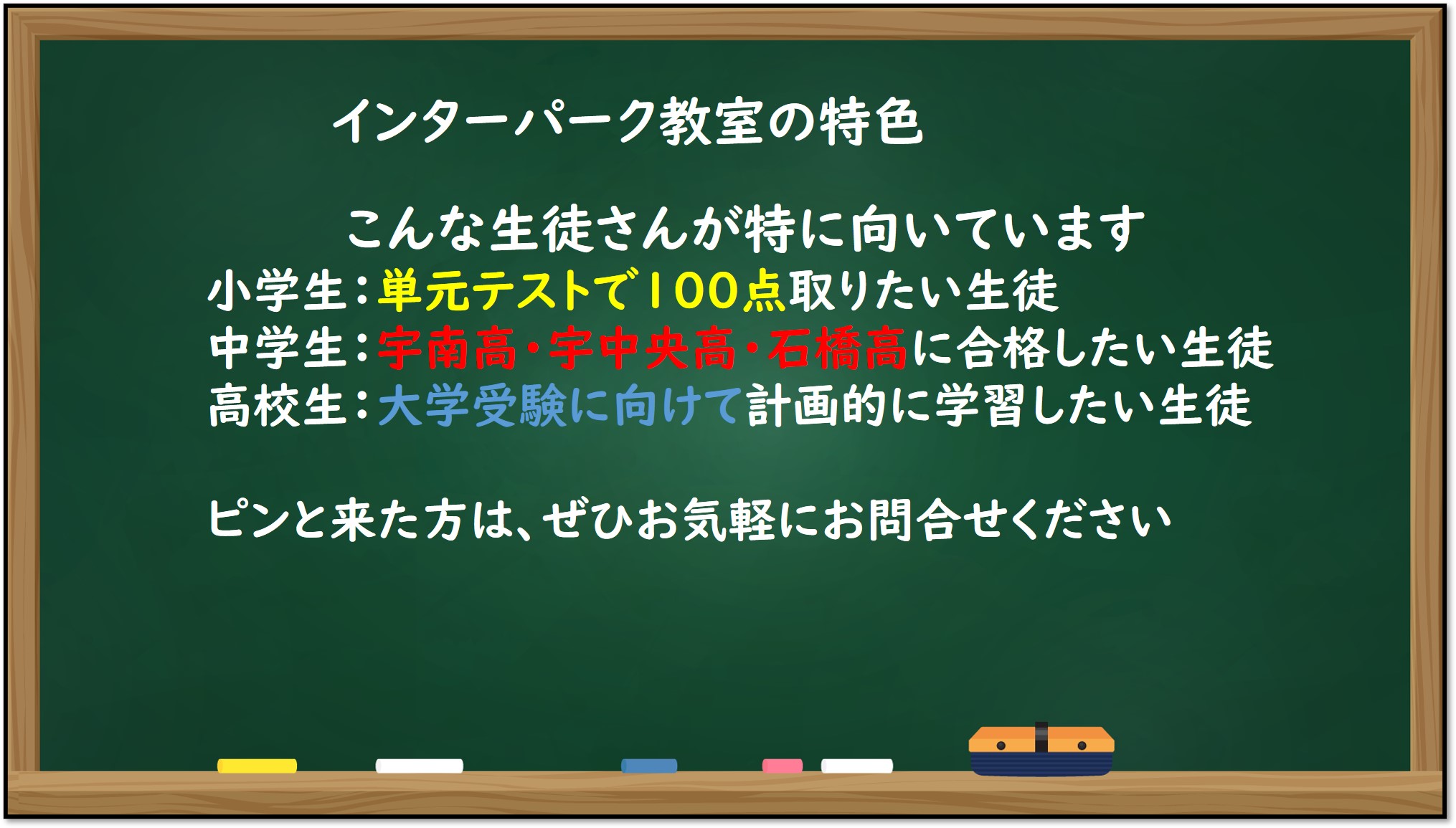 インターパーク教室の特色

こんな生徒さんが特に向いています
小学生：単元テストで100点取りたい生徒
中学生：宇南高・宇中央高・石橋高に合格したい生徒
高校生：大学受験に向けて計画的に学習したい生徒

ピンと来た方は、ぜひお気軽にお問合せください